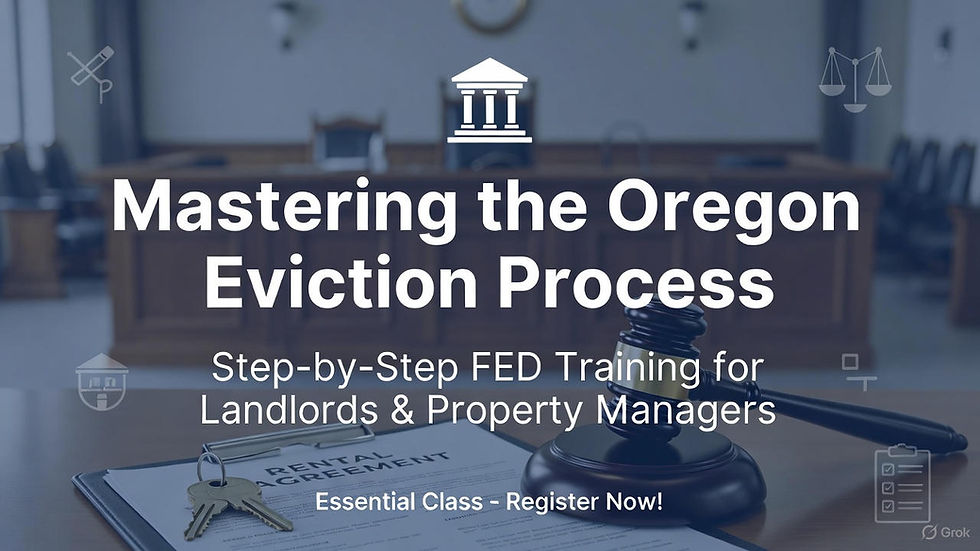 Mastering the Oregon Eviction Process

Step-by-Step FED Training for Landlords & Property Managers

RENTAL AGREEMENT

Essential Class - Register Now!

Grok